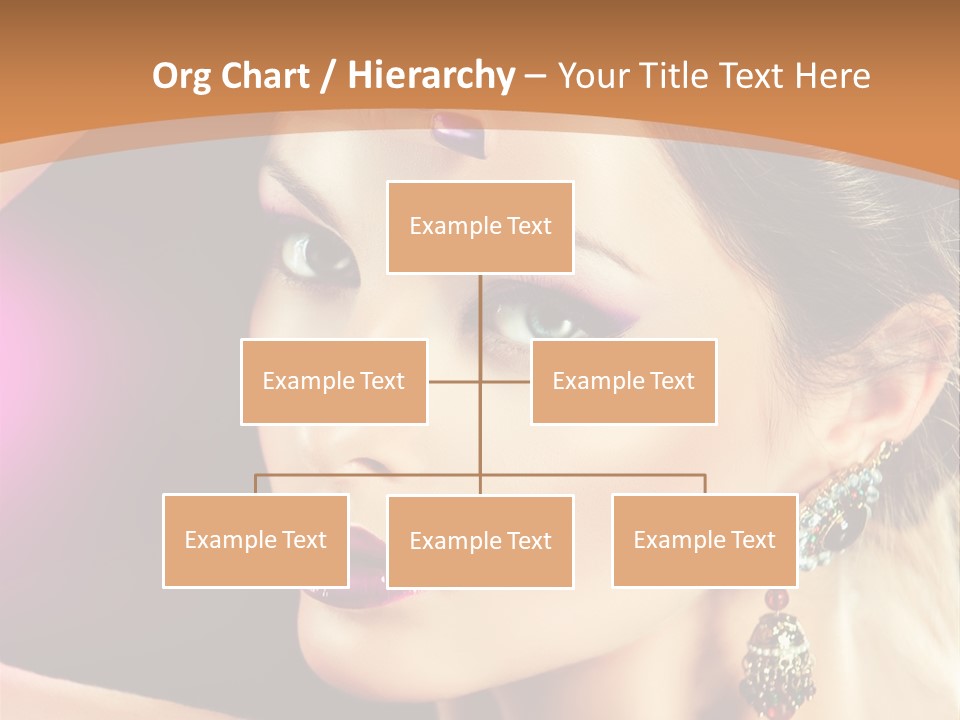 Org Chart / Hierarchy – Your Title Text Here

Example Text

Example Text

Example Text

Example Text

Example Text

Example Text